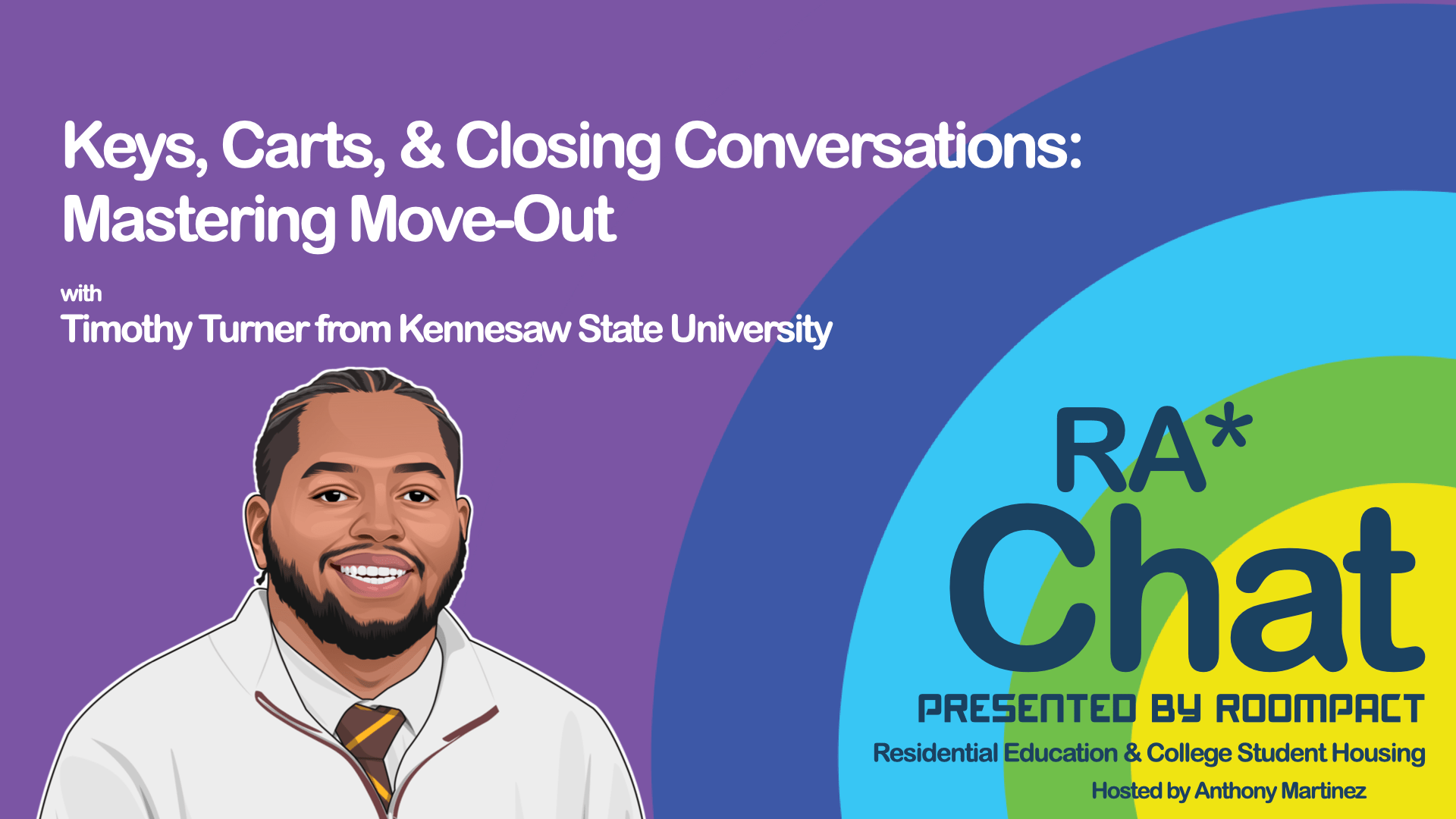 Keys, Carts, & Closing Conversations: Mastering Move-Out

with
Timothy Turner from Kennesaw State University

RA*
Chat
PRESENTED BY ROOMPACT
Residential Education & College Student Housing
Hosted by Anthony Martinez